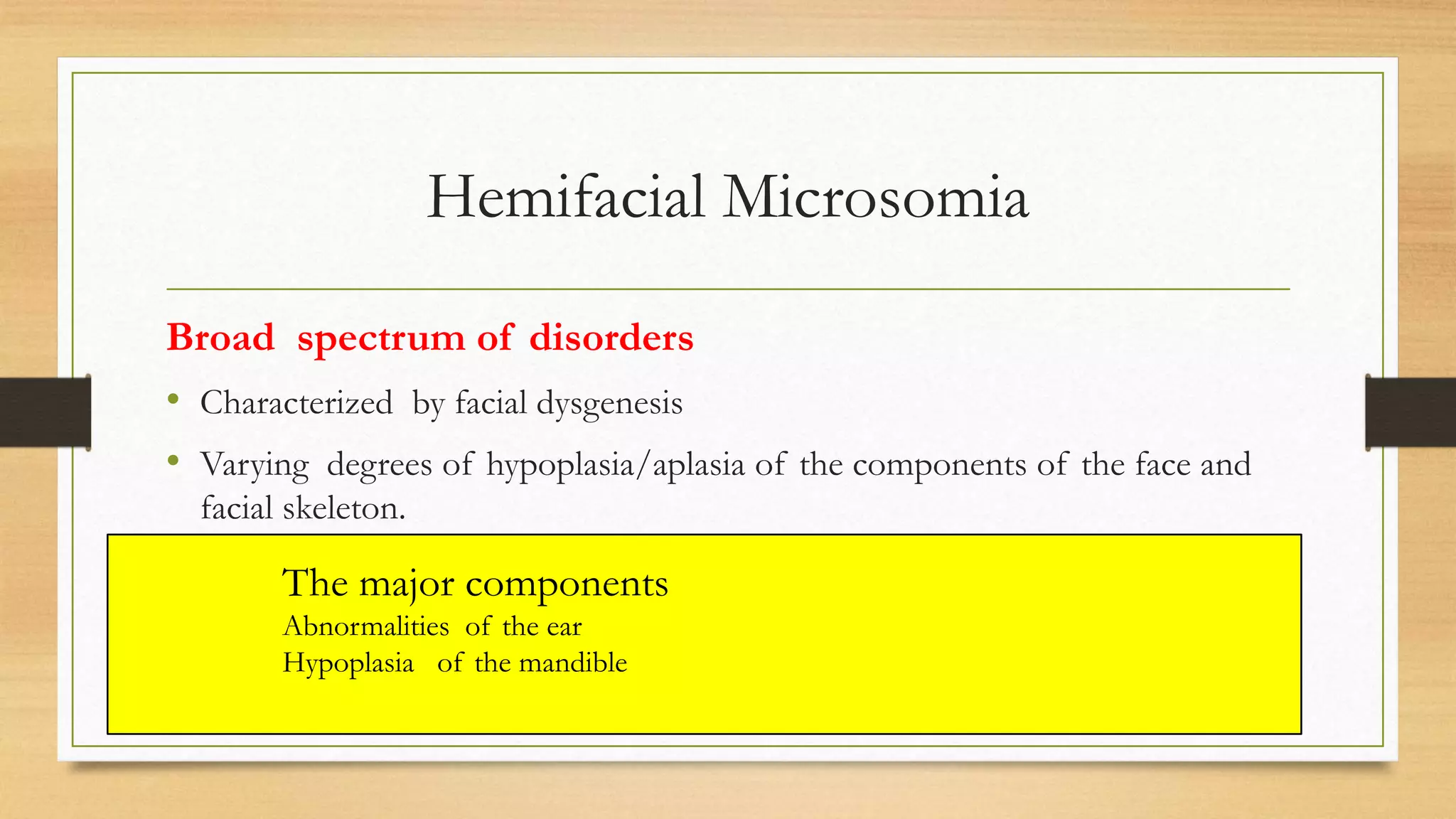 Hemifacial Microsomia

Broad spectrum of disorders

• Characterized by facial dysgenesis

• Varying degrees of hypoplasia/aplasia of the components of the face and facial skeleton.

The major components
Abnormalities of the ear
Hypoplasia of the mandible